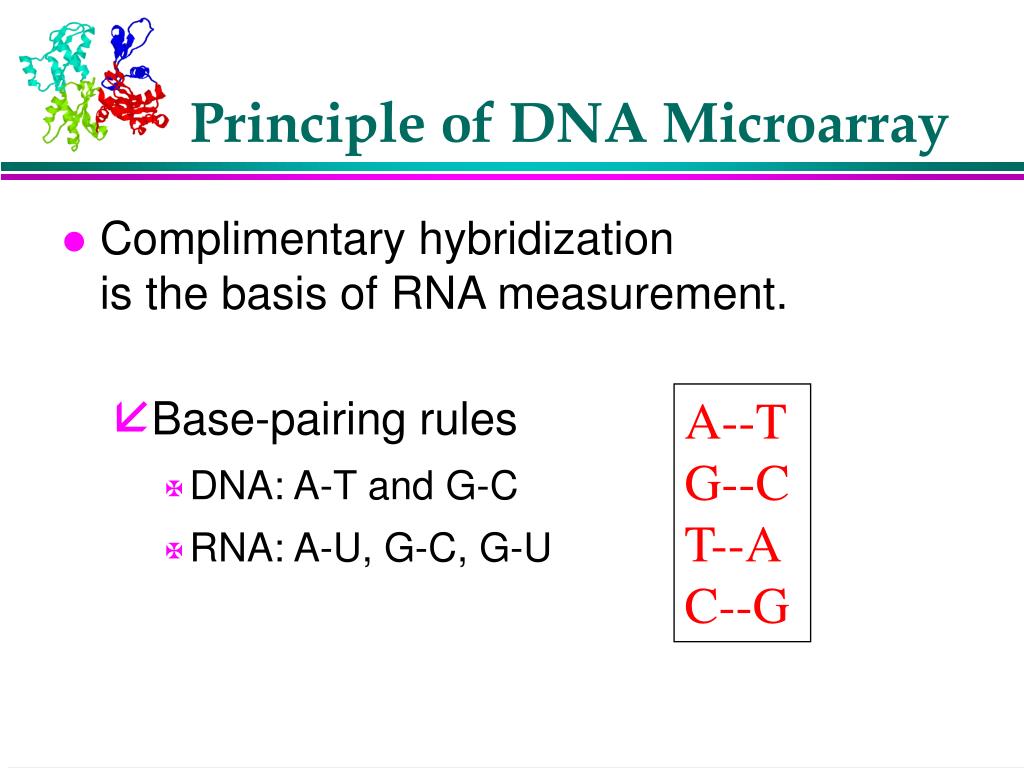 Principle of DNA Microarray

Complimentary hybridization is the basis of RNA measurement.

Base-pairing rules

DNA: A-T and G-C

RNA: A-U, G-C, G-U

A--T
G--C
T--A
C--G